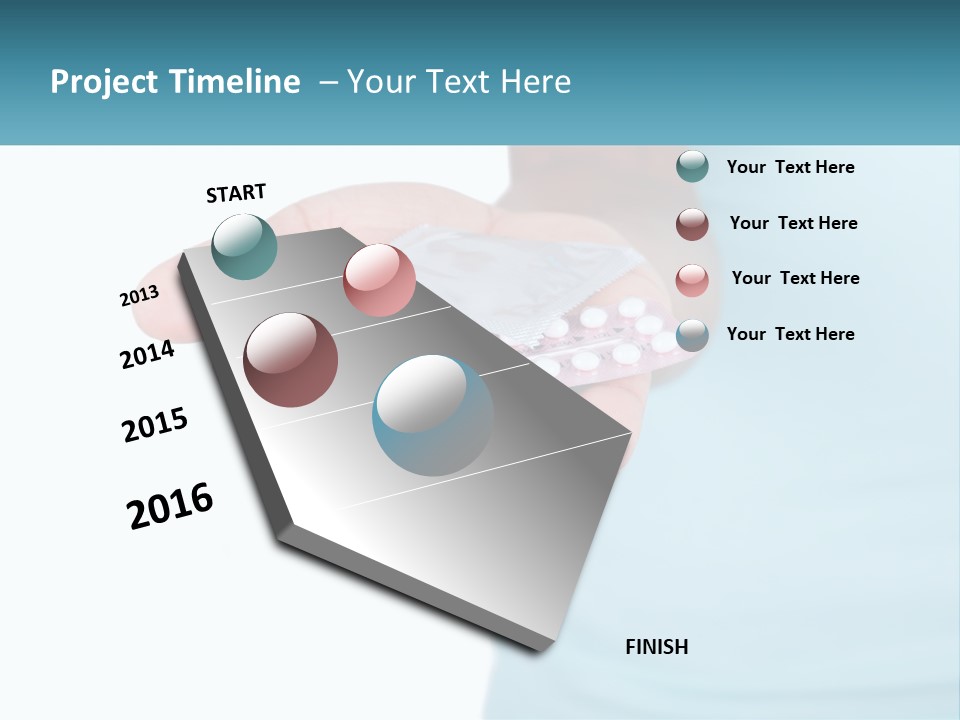 Project Timeline – Your Text Here

START

2013

2014

2015

2016

FINISH

Your Text Here

Your Text Here

Your Text Here

Your Text Here